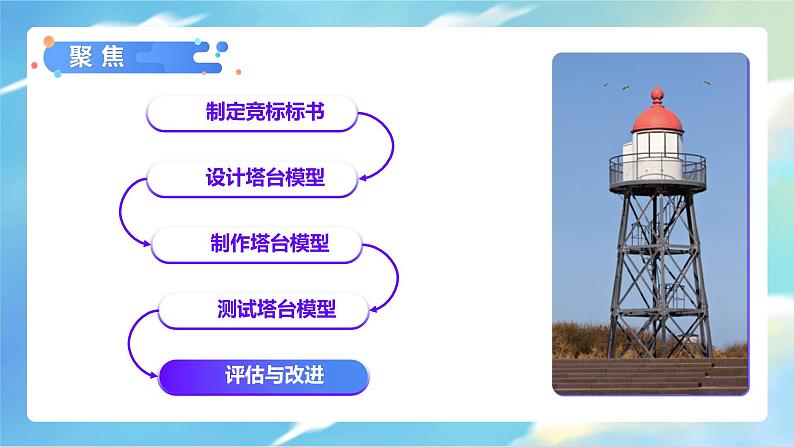 聚焦

制定竞标标书

设计塔台模型

制作塔台模型

测试塔台模型

评估与改进